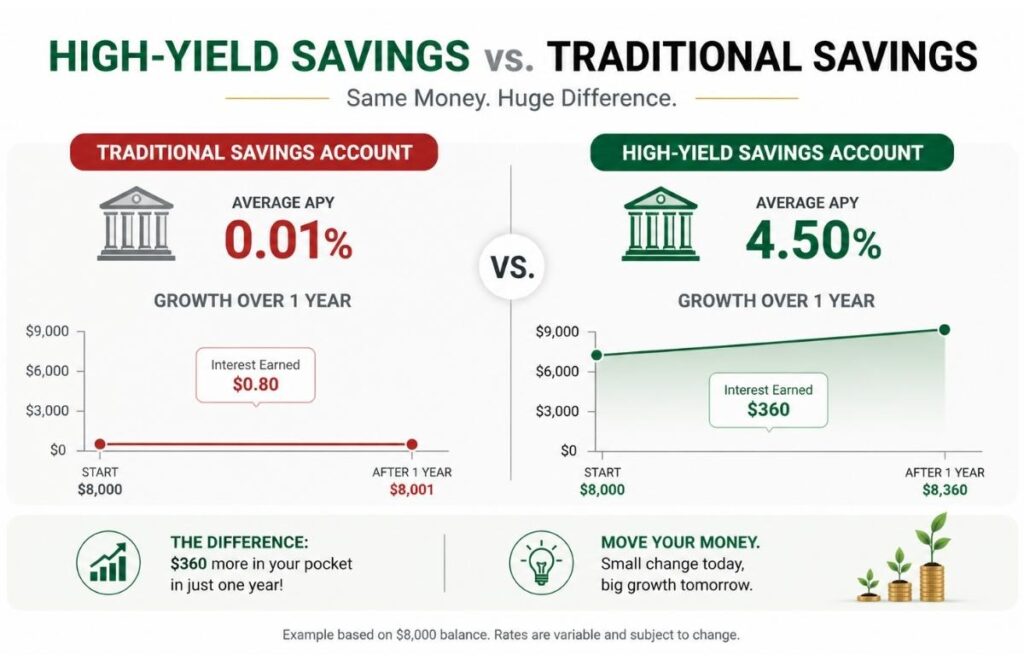 HIGH-YIELD SAVINGS vs. TRADITIONAL SAVINGS

Same Money. Huge Difference.

TRADITIONAL SAVINGS ACCOUNT

AVERAGE APY
0.01%

GROWTH OVER 1 YEAR

$9,000
$6,000
$3,000
$0

Interest Earned
$0.80

START
$8,000

AFTER 1 YEAR
$8,001

VS.

HIGH-YIELD SAVINGS ACCOUNT

AVERAGE APY
4.50%

GROWTH OVER 1 YEAR

$9,000
$6,000
$3,000
$0

Interest Earned
$360

START
$8,000

AFTER 1 YEAR
$8,360

THE DIFFERENCE:
$360 more in your pocket in just one year!

MOVE YOUR MONEY.
Small change today, big growth tomorrow.

Example based on $8,000 balance. Rates are variable and subject to change.